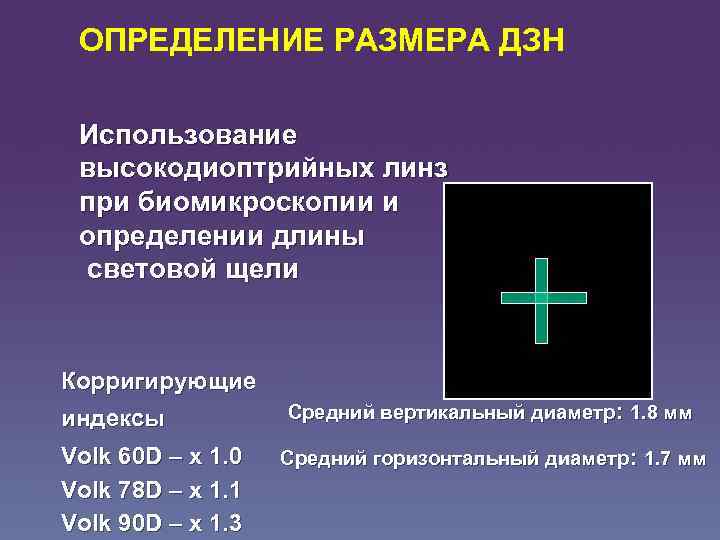 ОПРЕДЕЛЕНИЕ РАЗМЕРА ДЗН

Использование высокодиоптрийных линз при биомикроскопии и определении длины световой щели

Корригирующие индексы
Volk 60D – x 1.0
Volk 78D – x 1.1
Volk 90D – x 1.3

Средний вертикальный диаметр: 1.8 мм

Средний горизонтальный диаметр: 1.7 мм